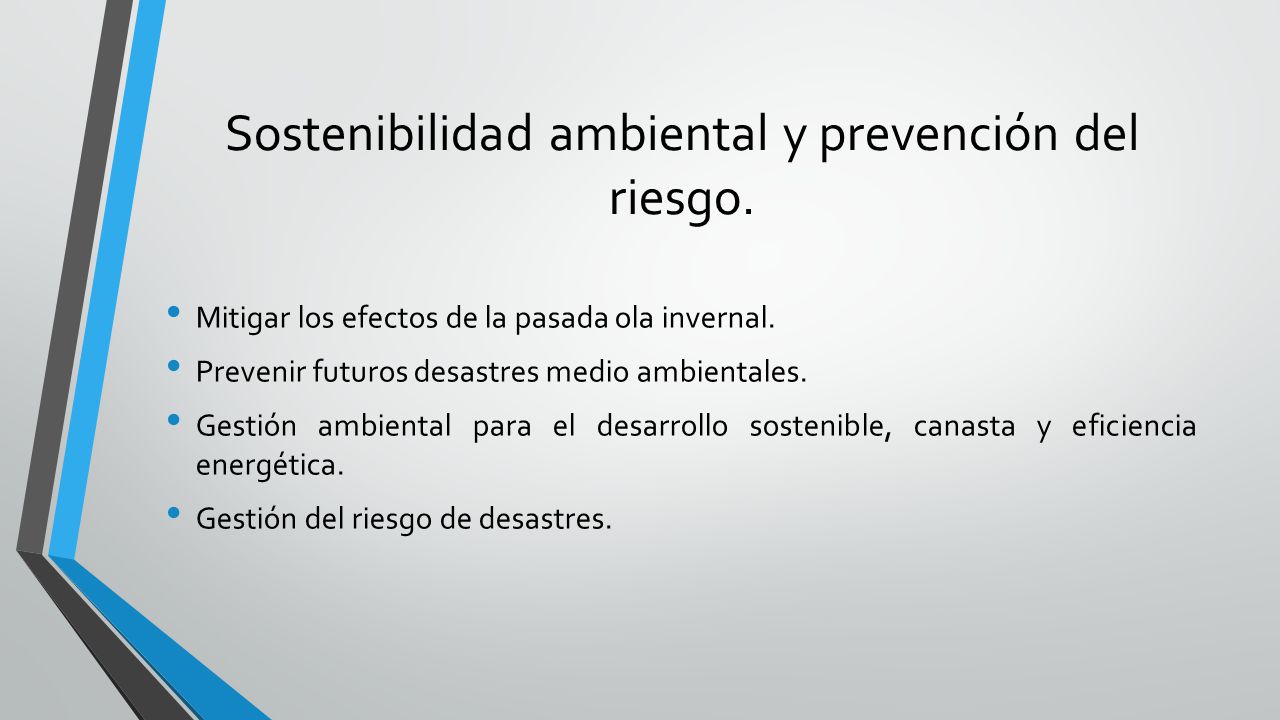 Sostenibilidad ambiental y prevención del riesgo.

• Mitigar los efectos de la pasada ola invernal.
• Prevenir futuros desastres medio ambientales.
• Gestión ambiental para el desarrollo sostenible, canasta y eficiencia energética.
• Gestión del riesgo de desastres.